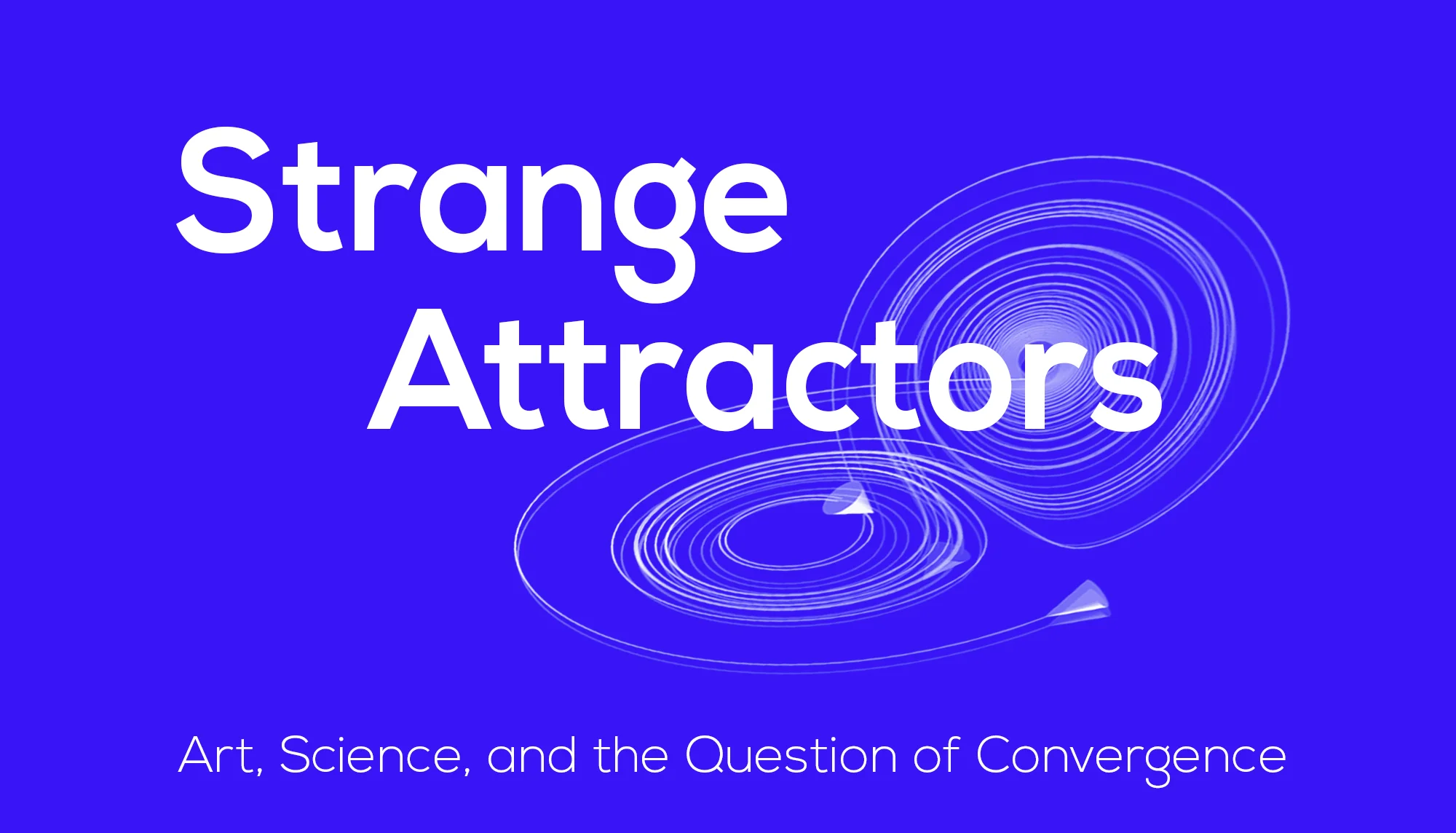 Strange Attractors

Art, Science, and the Question of Convergence